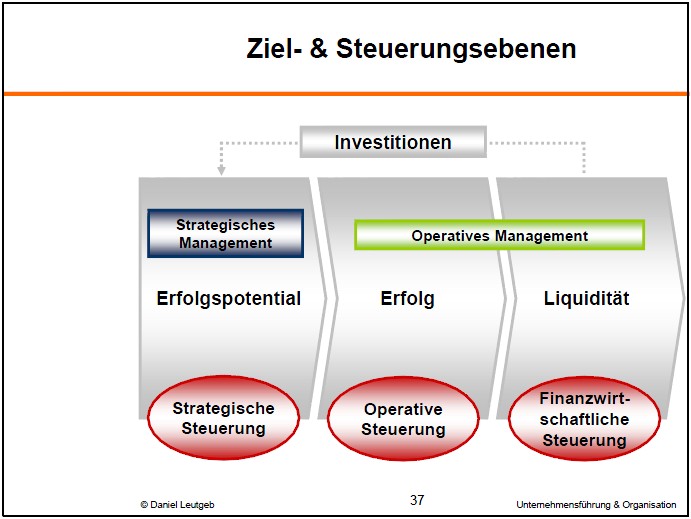 Ziel- & Steuerungsebenen

Investitionen

Strategisches Management

Operatives Management

Erfolgspotential

Erfolg

Liquidität

Strategische Steuerung

Operative Steuerung

Finanzwirtschaftliche Steuerung

© Daniel Leutgeb

37

Unternehmensführung & Organisation